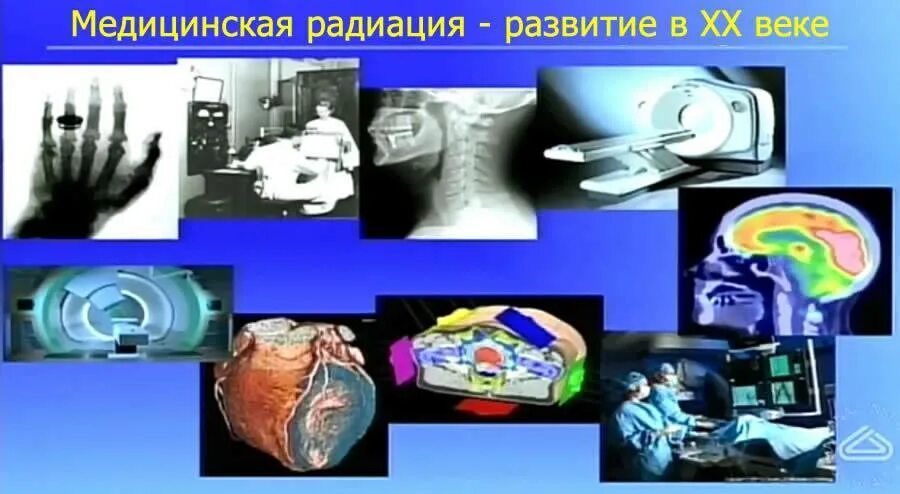 Медицинская радиация - развитие в XX веке